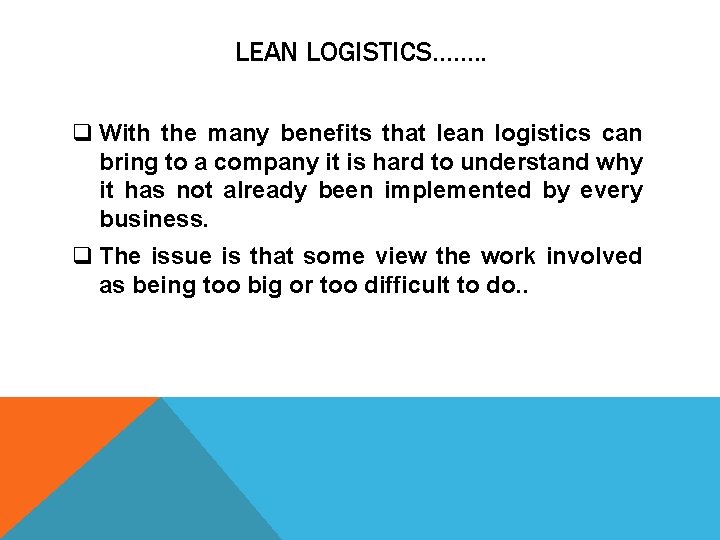 LEAN LOGISTICS……..

❑ With the many benefits that lean logistics can bring to a company it is hard to understand why it has not already been implemented by every business.

❑ The issue is that some view the work involved as being too big or too difficult to do..